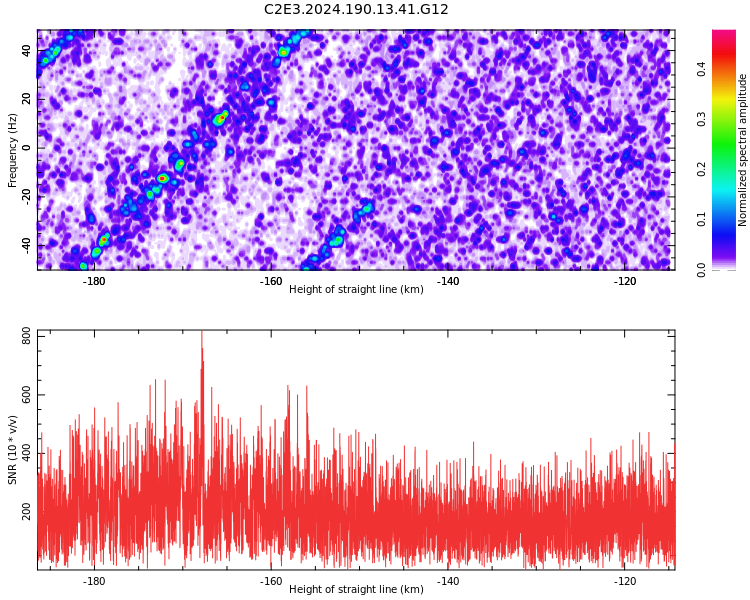 C2E3.2024.190.13.41.G12

Frequency (Hz)
40
20
0
-20
-40
-180
-160
-140
-120
Height of straight line (km)

Normalized spectral amplitude
0.0
0.1
0.2
0.3
0.4

SNR (10 * v/v)
800
600
400
200
-180
-160
-140
-120
Height of straight line (km)